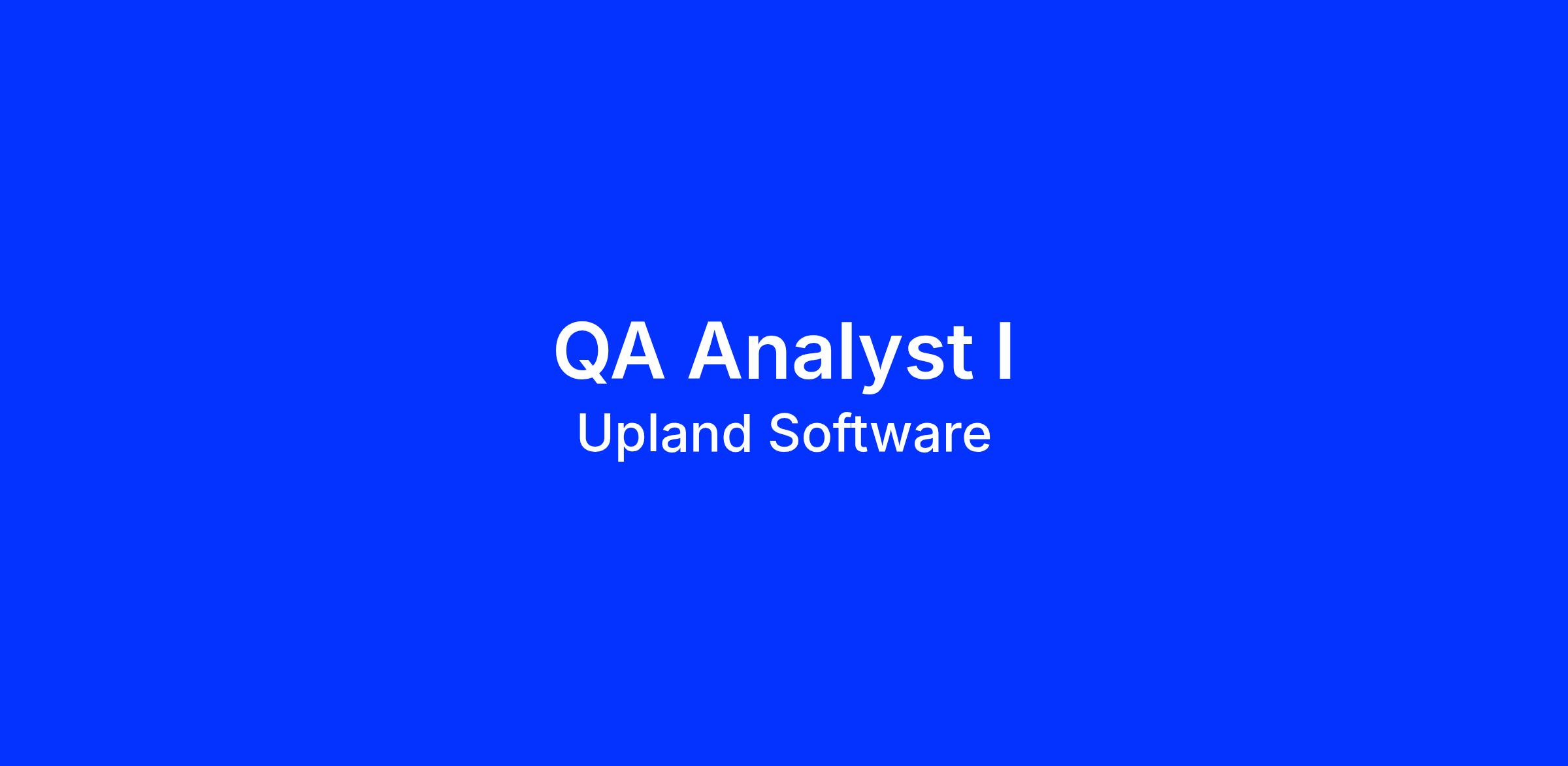 QA Analyst I
Upland Software